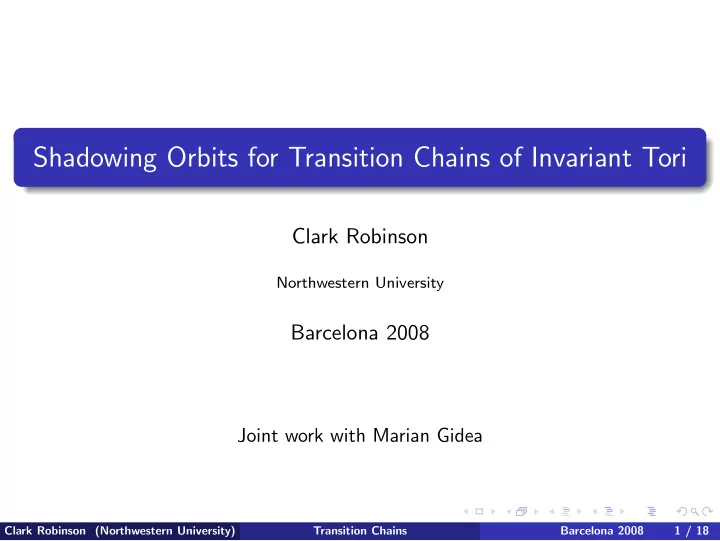 Shadowing Orbits for Transition Chains of Invariant Tori

Clark Robinson

Northwestern University

Barcelona 2008

Joint work with Marian Gidea

Clark Robinson (Northwestern University) Transition Chains Barcelona 2008 1 / 18